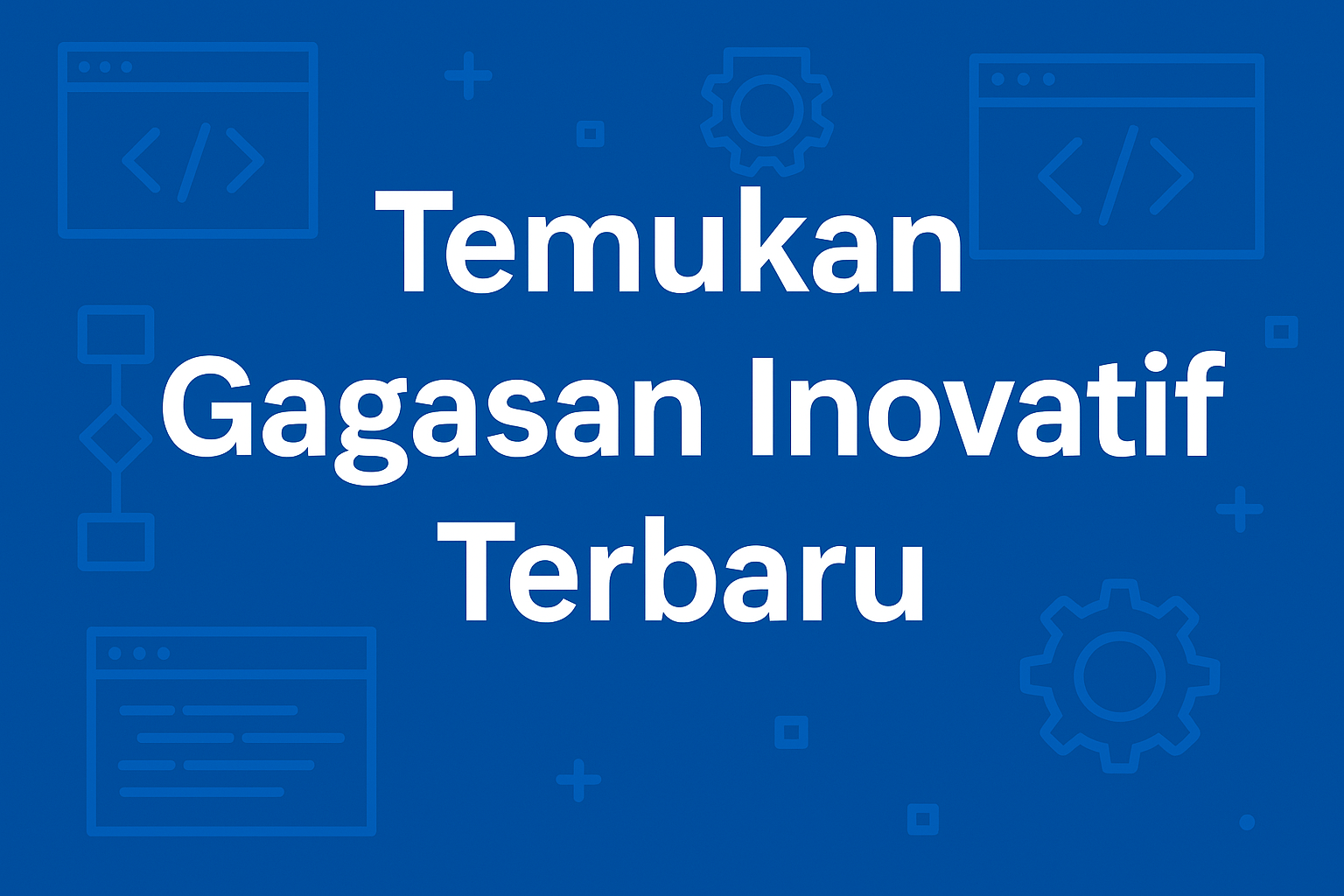 Temukan Gagasan Inovatif Terbaru